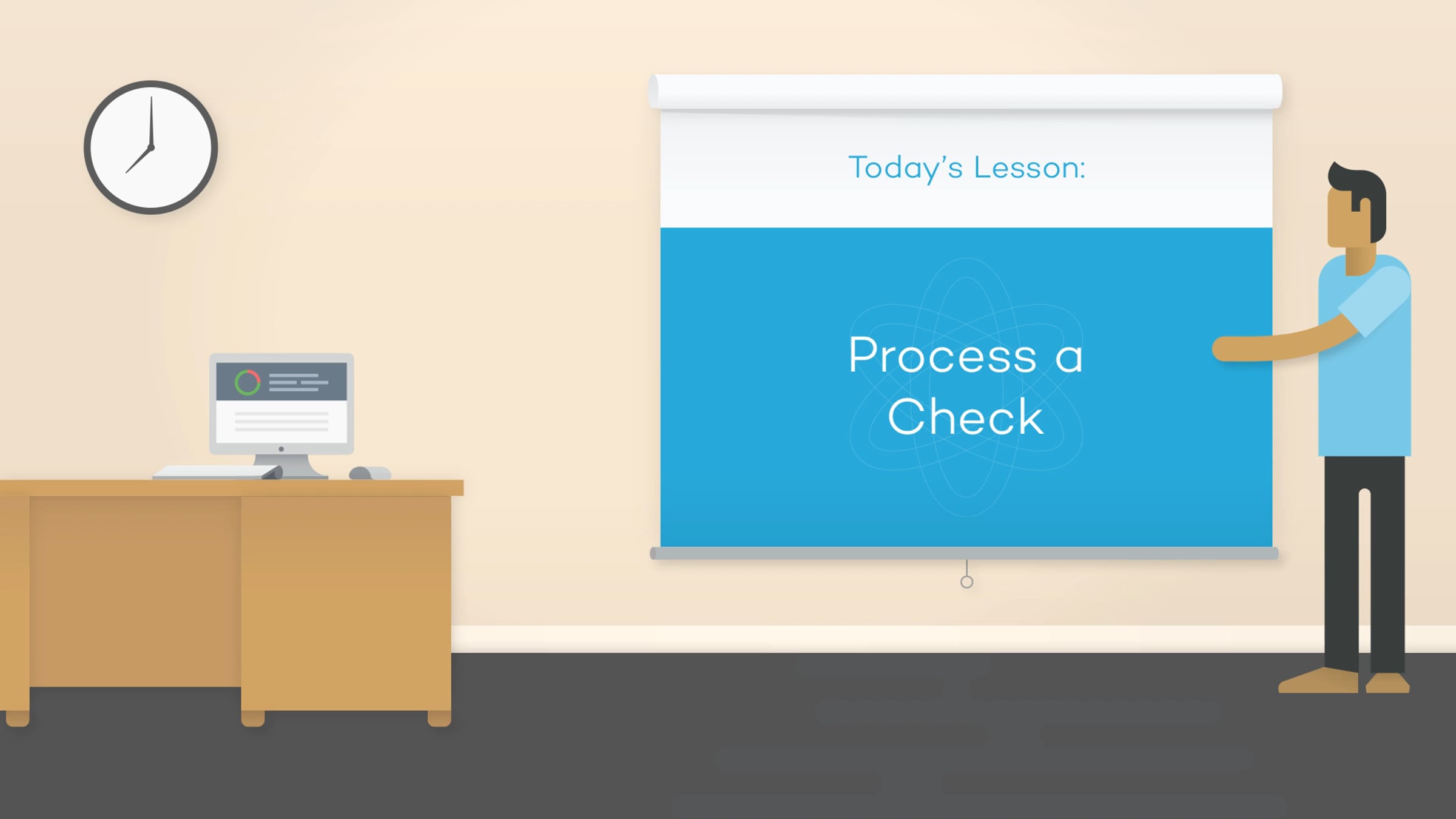 Today's Lesson:

Process a Check